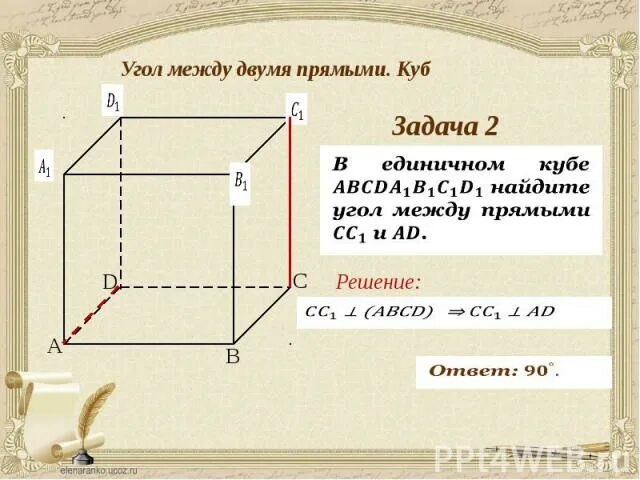 Угол между двумя прямыми. Куб

$D_1$

$C_1$

$A_1$

$B_1$

D

C

A

B

Задача 2

В единичном кубе $ABCDA_1B_1C_1D_1$ найдите угол между прямыми $CC_1$ и $AD$.

Решение:

$CC_1 \perp (ABCD) \Rightarrow CC_1 \perp AD$

Ответ: $90^\circ$.

elenaranko.ucoz.ru

PPt4WEB.ru